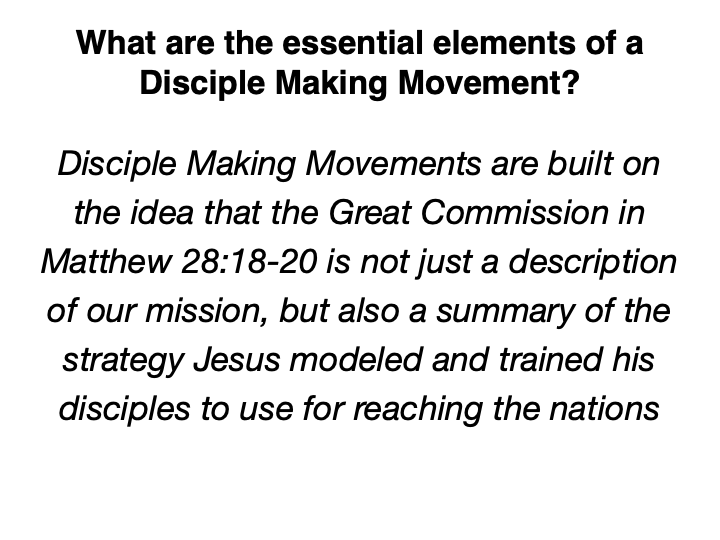 What are the essential elements of a Disciple Making Movement?

Disciple Making Movements are built on the idea that the Great Commission in Matthew 28:18-20 is not just a description of our mission, but also a summary of the strategy Jesus modeled and trained his disciples to use for reaching the nations